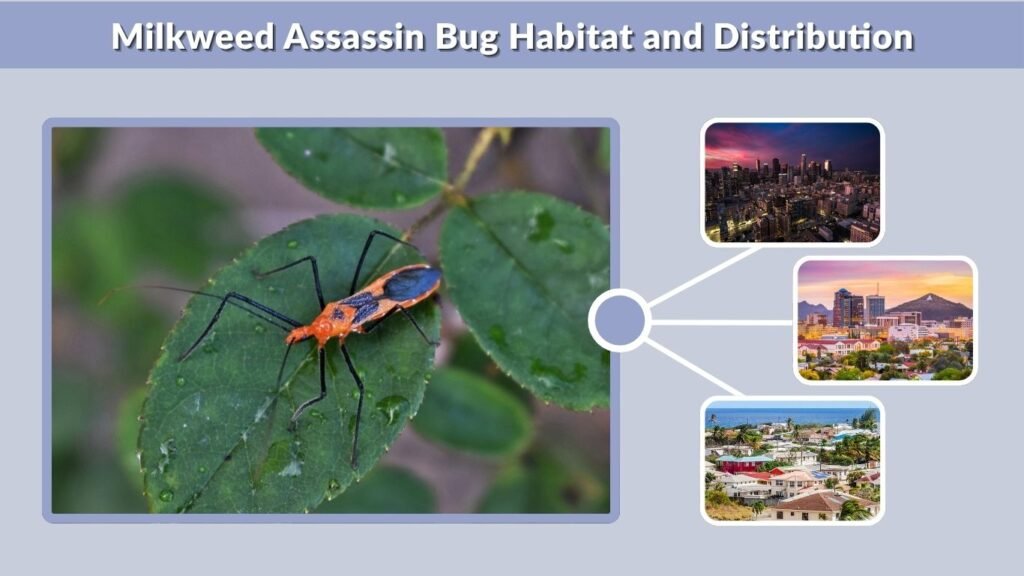 Milkweed Assassin Bug Habitat and Distribution